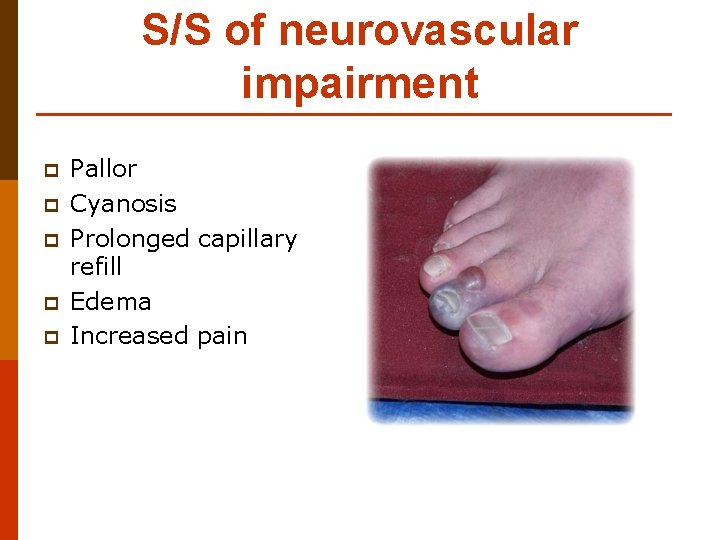 S/S of neurovascular impairment

- Pallor
- Cyanosis
- Prolonged capillary refill
- Edema
- Increased pain